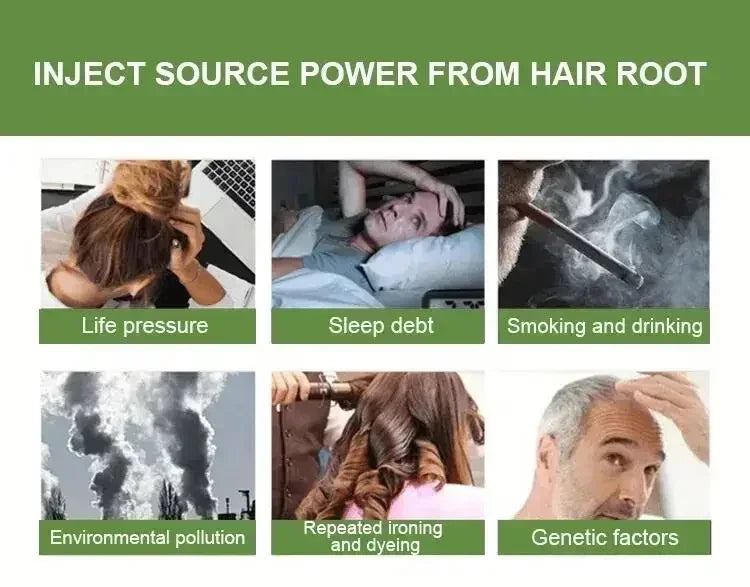 INJECT SOURCE POWER FROM HAIR ROOT

Life pressure

Sleep debt

Smoking and drinking

Environmental pollution

Repeated ironing and dyeing

Genetic factors